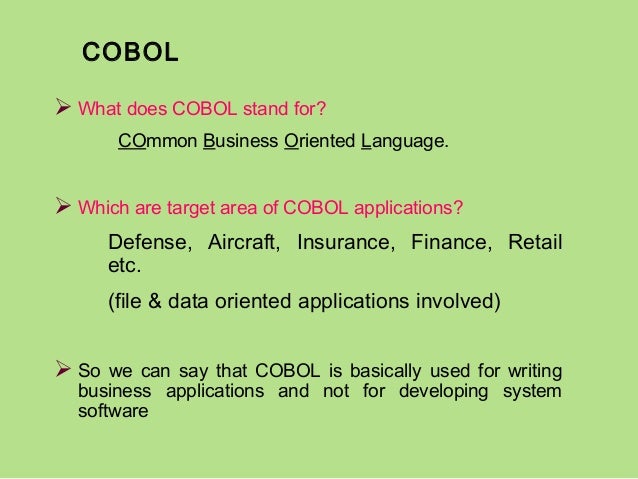 COBOL

➢ What does COBOL stand for?

COmmon Business Oriented Language.

➢ Which are target area of COBOL applications?

Defense, Aircraft, Insurance, Finance, Retail etc.

(file & data oriented applications involved)

➢ So we can say that COBOL is basically used for writing business applications and not for developing system software